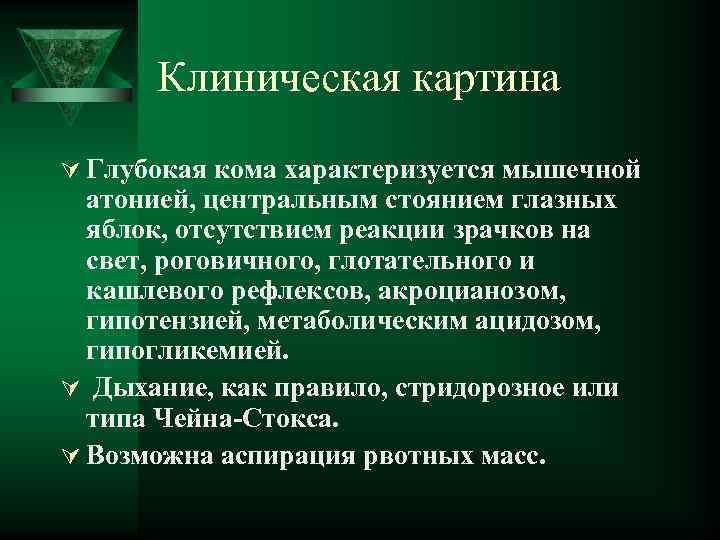 Клиническая картина

Глубокая кома характеризуется мышечной атонией, центральным стоянием глазных яблок, отсутствием реакции зрачков на свет, роговичного, глотательного и кашлевого рефлексов, акроцианозом, гипотензией, метаболическим ацидозом, гипогликемией.

Дыхание, как правило, стридорозное или типа Чейна-Стокса.

Возможна аспирация рвотных масс.